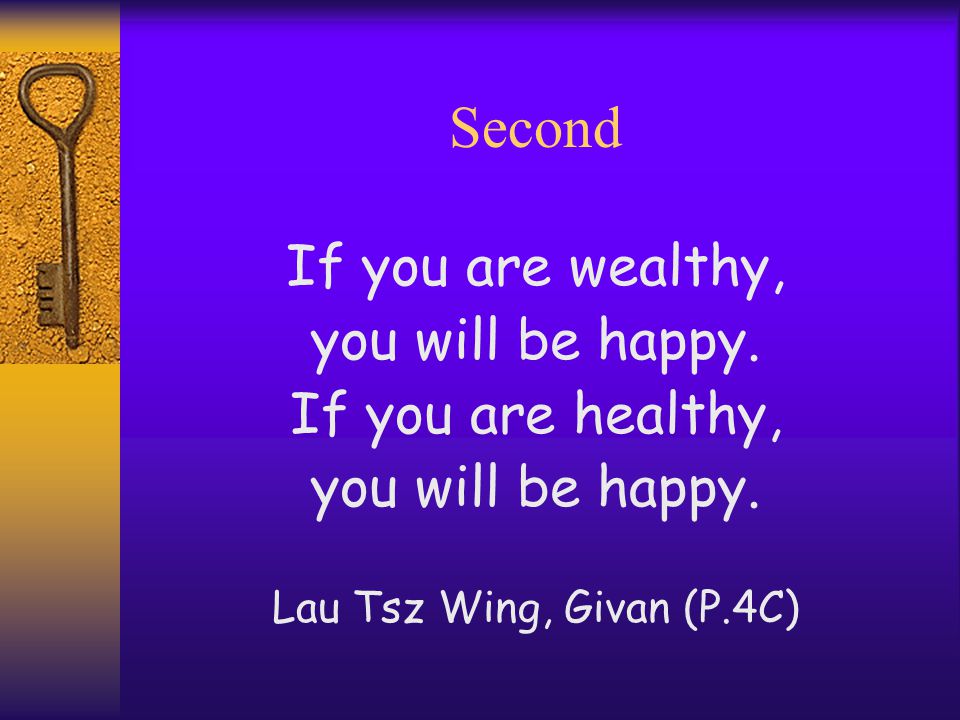 Second

If you are wealthy, you will be happy. If you are healthy, you will be happy.

Lau Tsz Wing, Givan (P.4C)